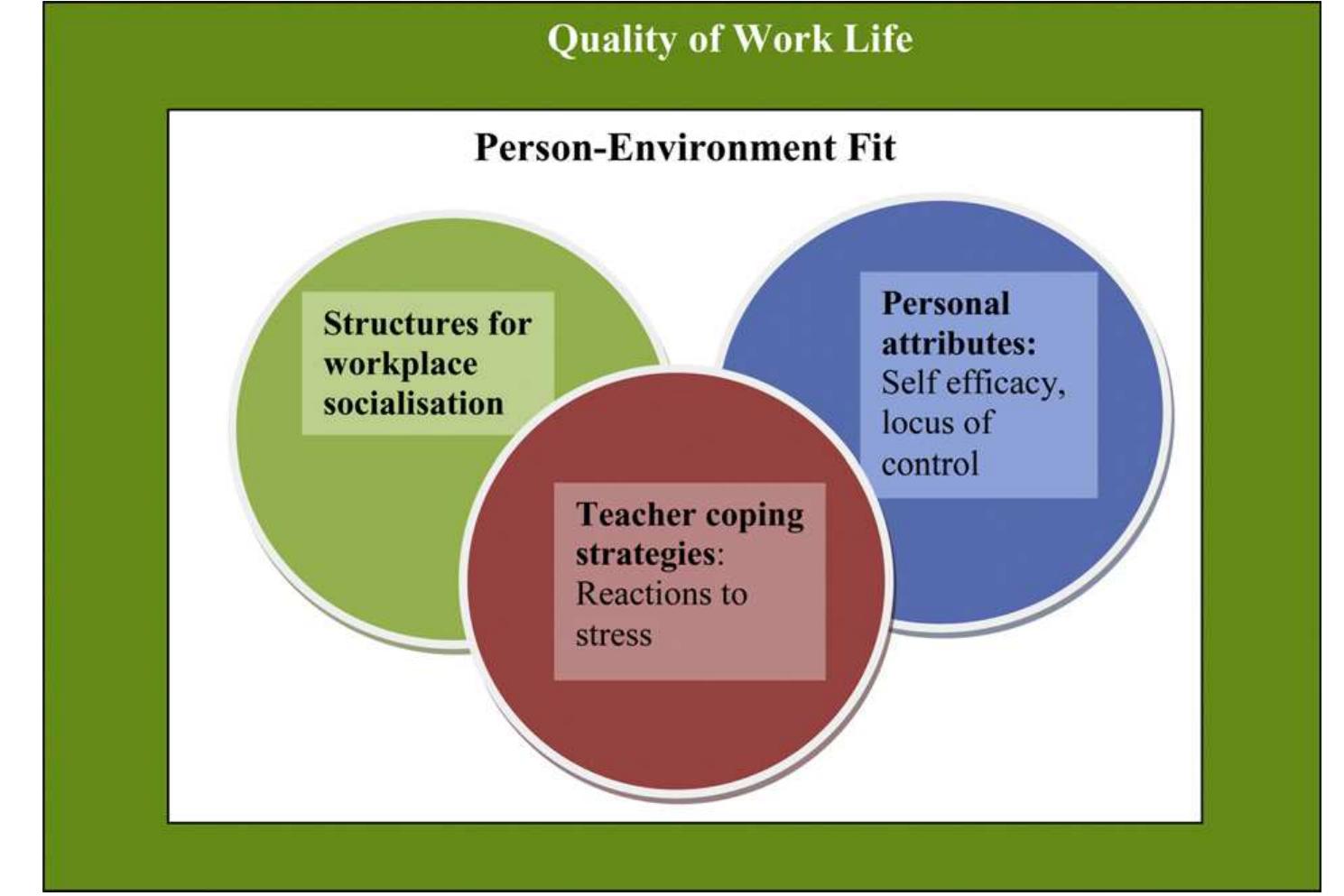 Quality of Work Life

Person-Environment Fit

Structures for workplace socialisation

Personal attributes: Self efficacy, locus of control

Teacher coping strategies: Reactions to stress